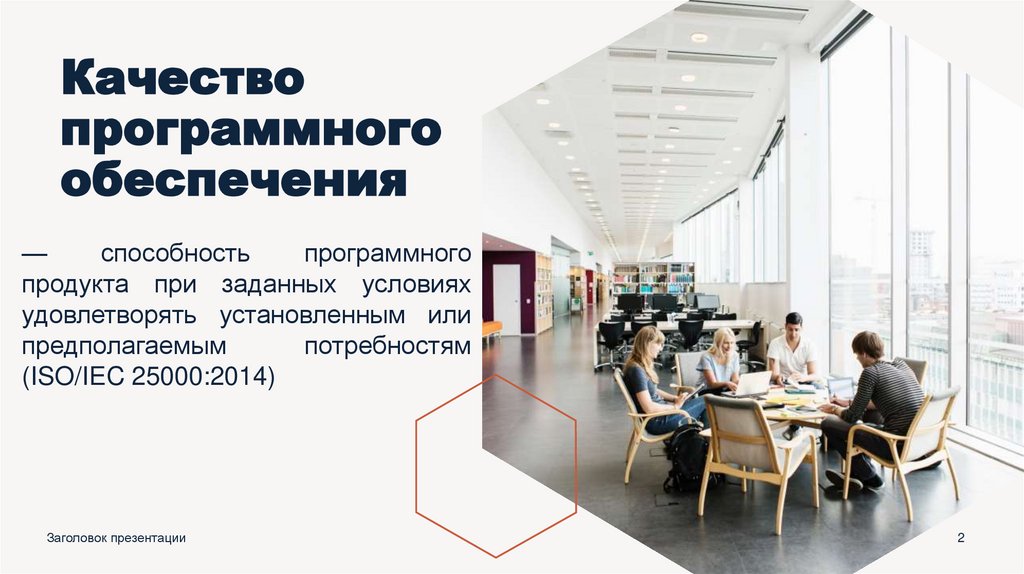 Качество программного обеспечения

— способность программного продукта при заданных условиях удовлетворять установленным или предполагаемым потребностям (ISO/IEC 25000:2014)

Заголовок презентации

2